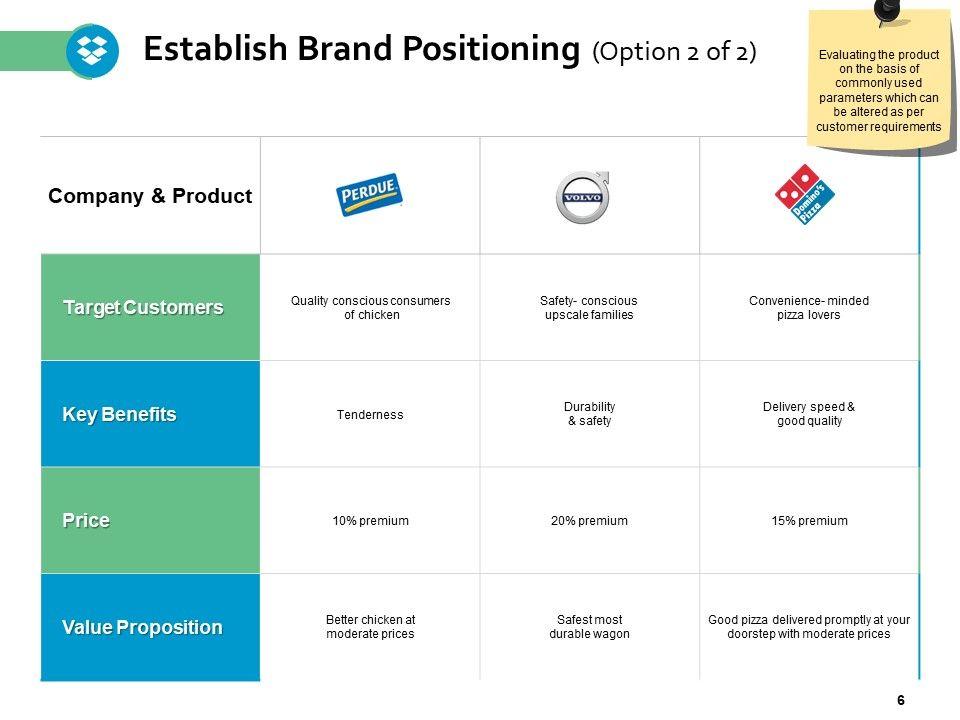 Establish Brand Positioning (Option 2 of 2)

Evaluating the product on the basis of commonly used parameters which can be altered as per customer requirements

| Company & Product | PERDUE | VOLVO | Domino's Pizza |
|---|---|---|---|
| Target Customers | Quality conscious consumers of chicken | Safety- conscious upscale families | Convenience- minded pizza lovers |
| Key Benefits | Tenderness | Durability & safety | Delivery speed & good quality |
| Price | 10% premium | 20% premium | 15% premium |
| Value Proposition | Better chicken at moderate prices | Safest most durable wagon | Good pizza delivered promptly at your doorstep with moderate prices |

6